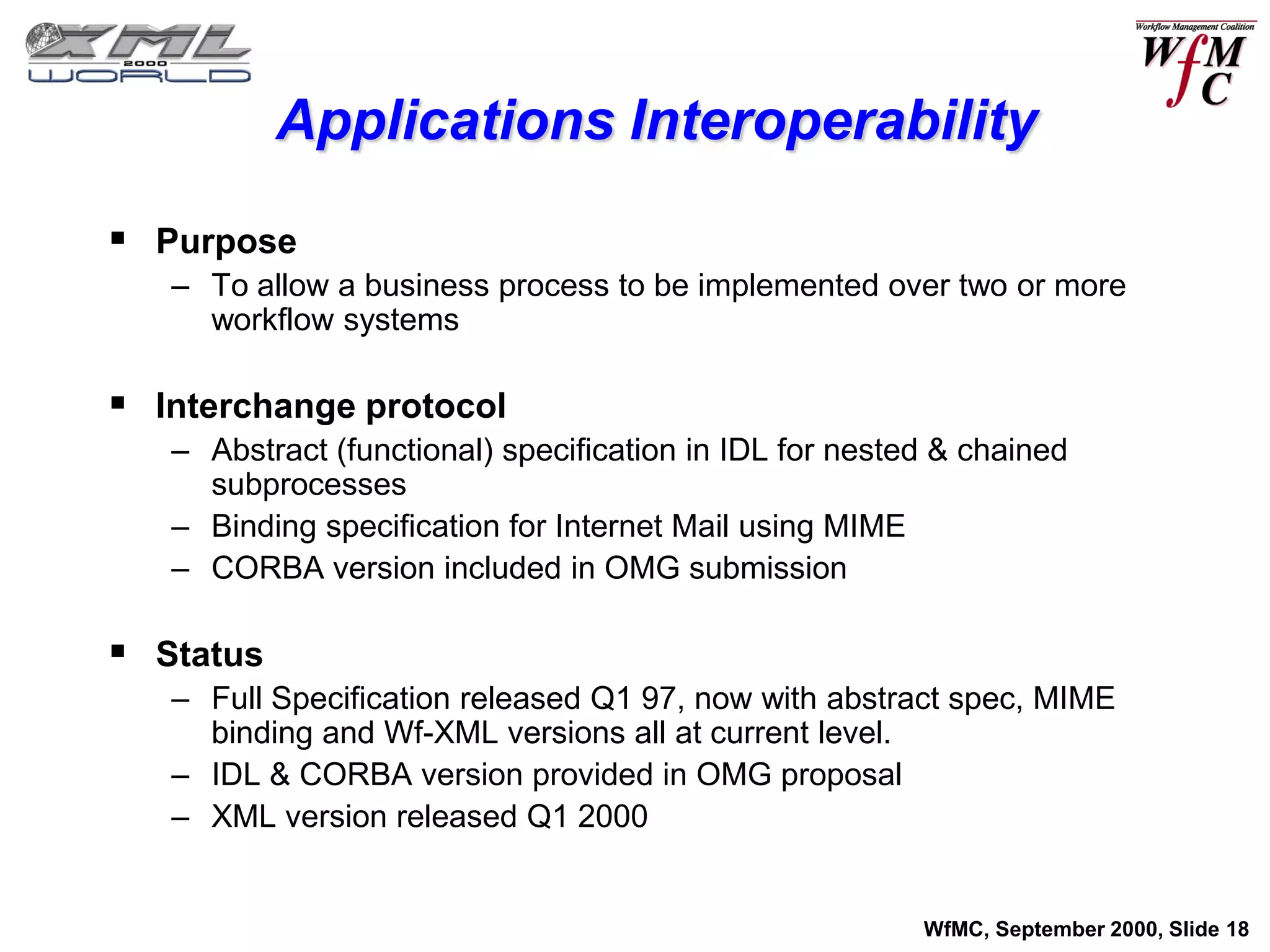 XML 2000 WORLD

Workflow Management Coalition
WfMC

Applications Interoperability

▪ Purpose
– To allow a business process to be implemented over two or more workflow systems

▪ Interchange protocol
– Abstract (functional) specification in IDL for nested & chained subprocesses
– Binding specification for Internet Mail using MIME
– CORBA version included in OMG submission

▪ Status
– Full Specification released Q1 97, now with abstract spec, MIME binding and Wf-XML versions all at current level.
– IDL & CORBA version provided in OMG proposal
– XML version released Q1 2000

WfMC, September 2000, Slide 18